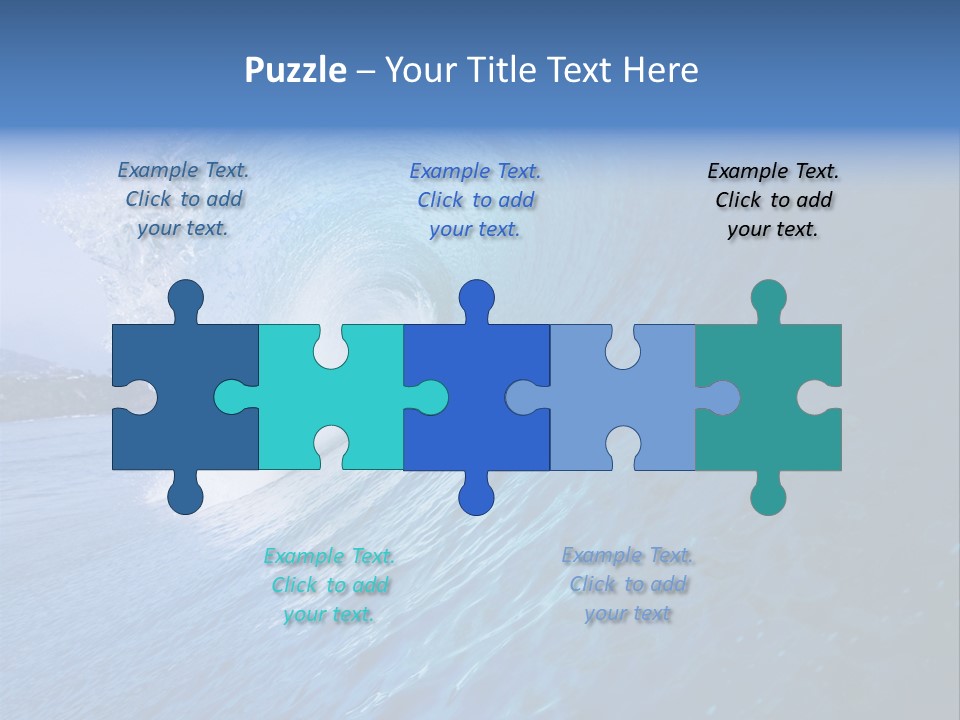 Puzzle – Your Title Text Here

Example Text. Click to add your text.

Example Text. Click to add your text.

Example Text. Click to add your text.

Example Text. Click to add your text.

Example Text. Click to add your text